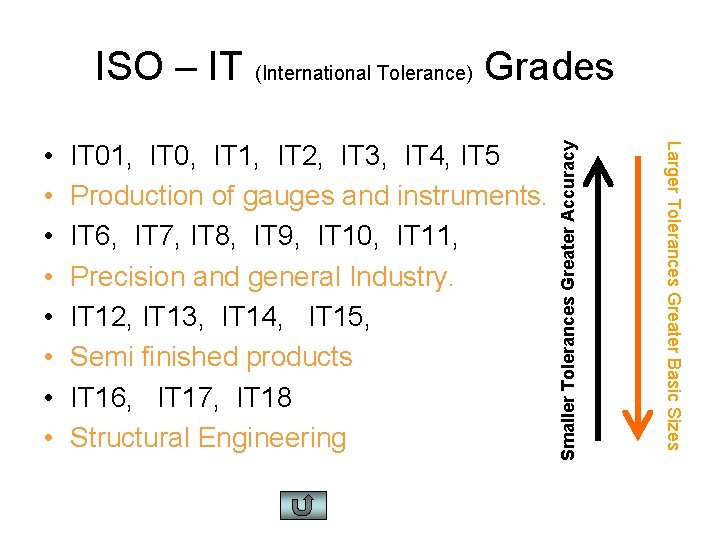 ISO – IT (International Tolerance) Grades

• IT01, IT0, IT1, IT2, IT3, IT4, IT5
• Production of gauges and instruments.
• IT6, IT7, IT8, IT9, IT10, IT11,
• Precision and general Industry.
• IT12, IT13, IT14, IT15,
• Semi finished products
• IT16, IT17, IT18
• Structural Engineering

Smaller Tolerances Greater Accuracy

Larger Tolerances Greater Basic Sizes